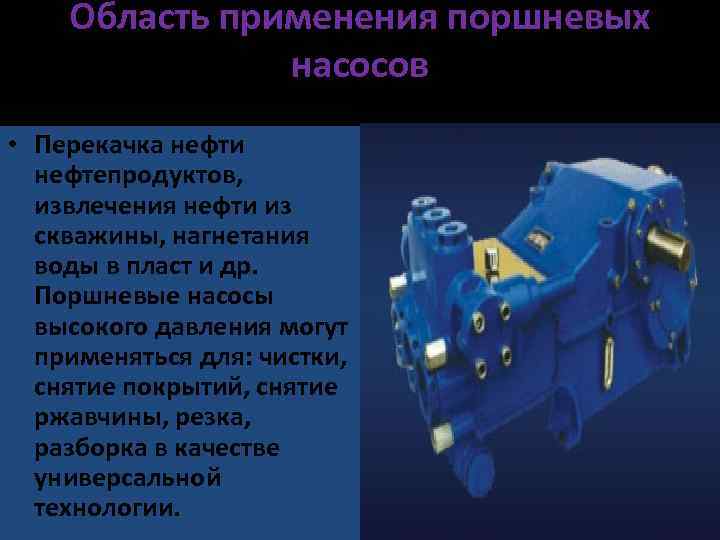 Область применения поршневых насосов

• Перекачка нефти нефтепродуктов, извлечения нефти из скважины, нагнетания воды в пласт и др. Поршневые насосы высокого давления могут применяться для: чистки, снятие покрытий, снятие ржавчины, резка, разборка в качестве универсальной технологии.